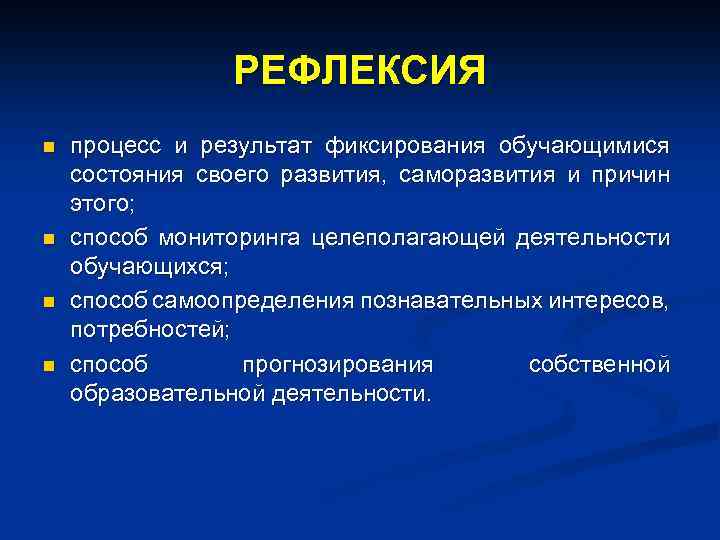 РЕФЛЕКСИЯ

- процесс и результат фиксирования обучающимися состояния своего развития, саморазвития и причин этого;
- способ мониторинга целеполагающей деятельности обучающихся;
- способ самоопределения познавательных интересов, потребностей;
- способ прогнозирования собственной образовательной деятельности.